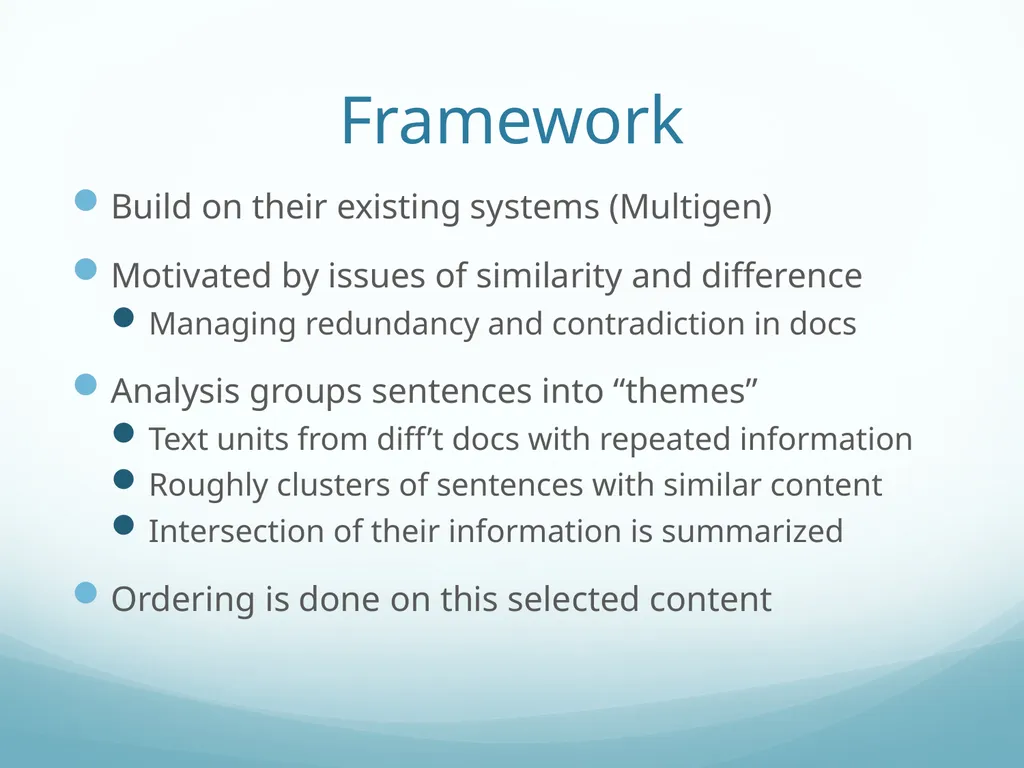 Framework

Build on their existing systems (Multigen)

Motivated by issues of similarity and difference

Managing redundancy and contradiction in docs

Analysis groups sentences into “themes”

Text units from diff’t docs with repeated information

Roughly clusters of sentences with similar content

Intersection of their information is summarized

Ordering is done on this selected content